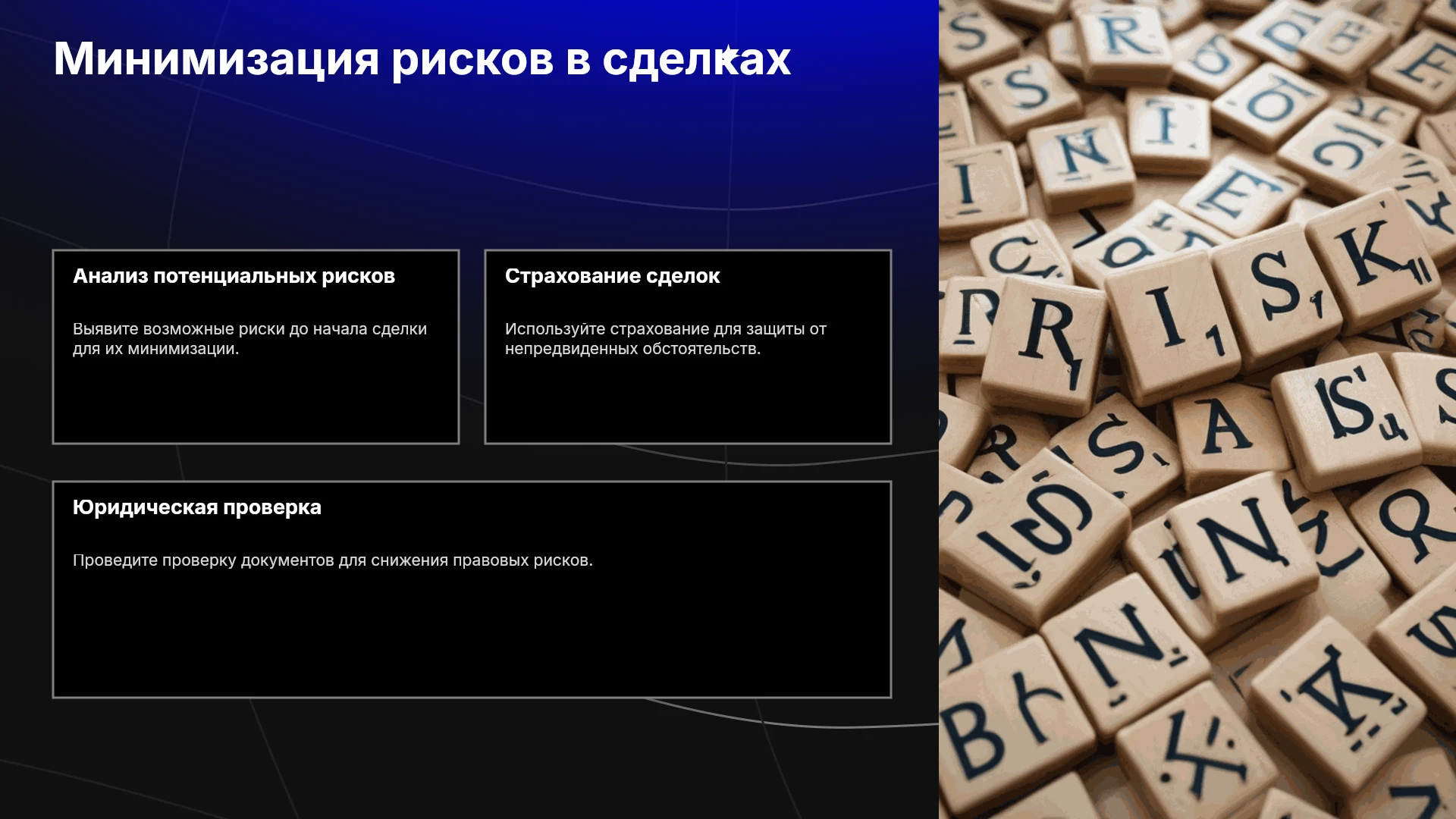 Минимизация рисков в сделках

Анализ потенциальных рисков

Выявите возможные риски до начала сделки для их минимизации.

Страхование сделок

Используйте страхование для защиты от непредвиденных обстоятельств.

Юридическая проверка

Проведите проверку документов для снижения правовых рисков.